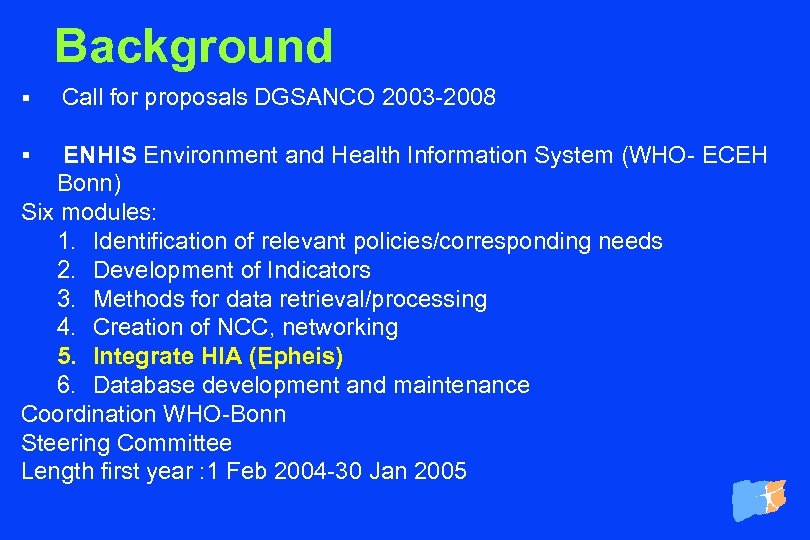 Background

▪ Call for proposals DGSANCO 2003-2008

▪ ENHIS Environment and Health Information System (WHO- ECEH Bonn)

Six modules:
1. Identification of relevant policies/corresponding needs
2. Development of Indicators
3. Methods for data retrieval/processing
4. Creation of NCC, networking
5. Integrate HIA (Epheis)
6. Database development and maintenance

Coordination WHO-Bonn
Steering Committee
Length first year :1 Feb 2004-30 Jan 2005